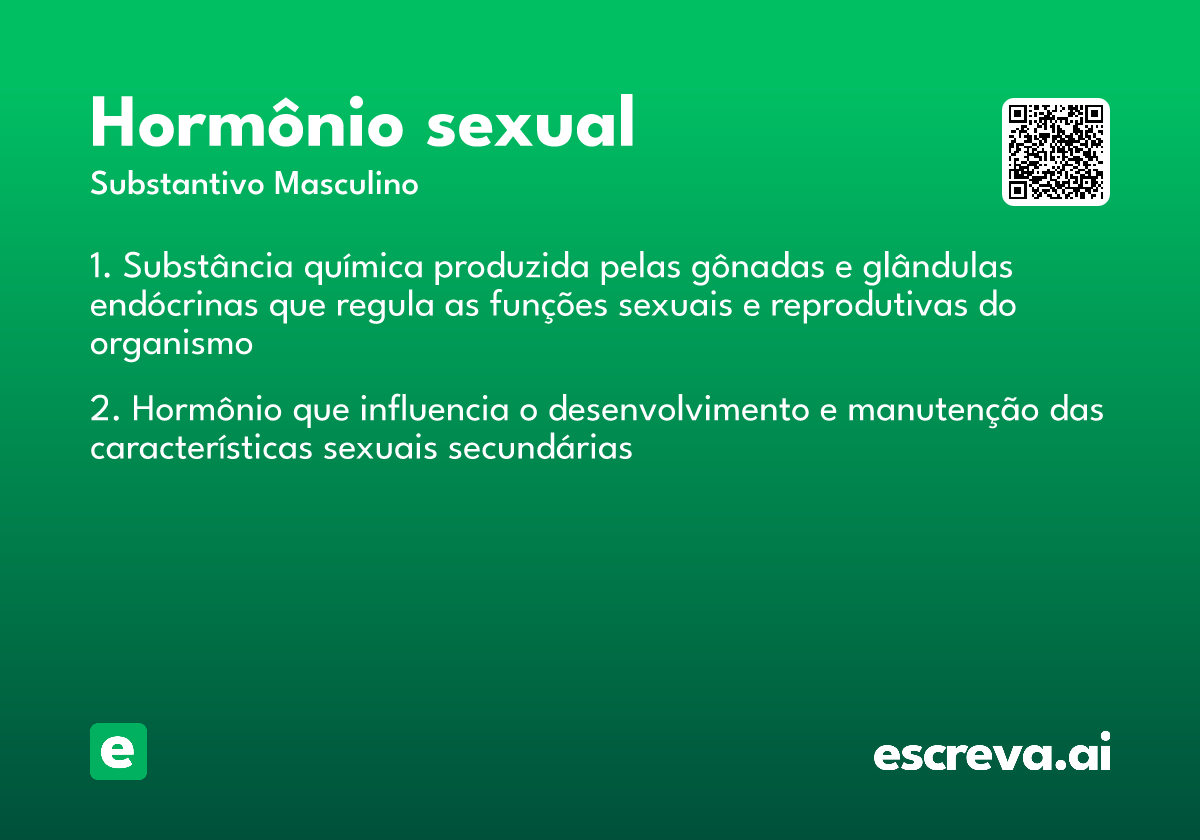 Hormônio sexual
Substantivo Masculino

1. Substância química produzida pelas gônadas e glândulas endócrinas que regula as funções sexuais e reprodutivas do organismo

2. Hormônio que influencia o desenvolvimento e manutenção das características sexuais secundárias

e

escreva.ai